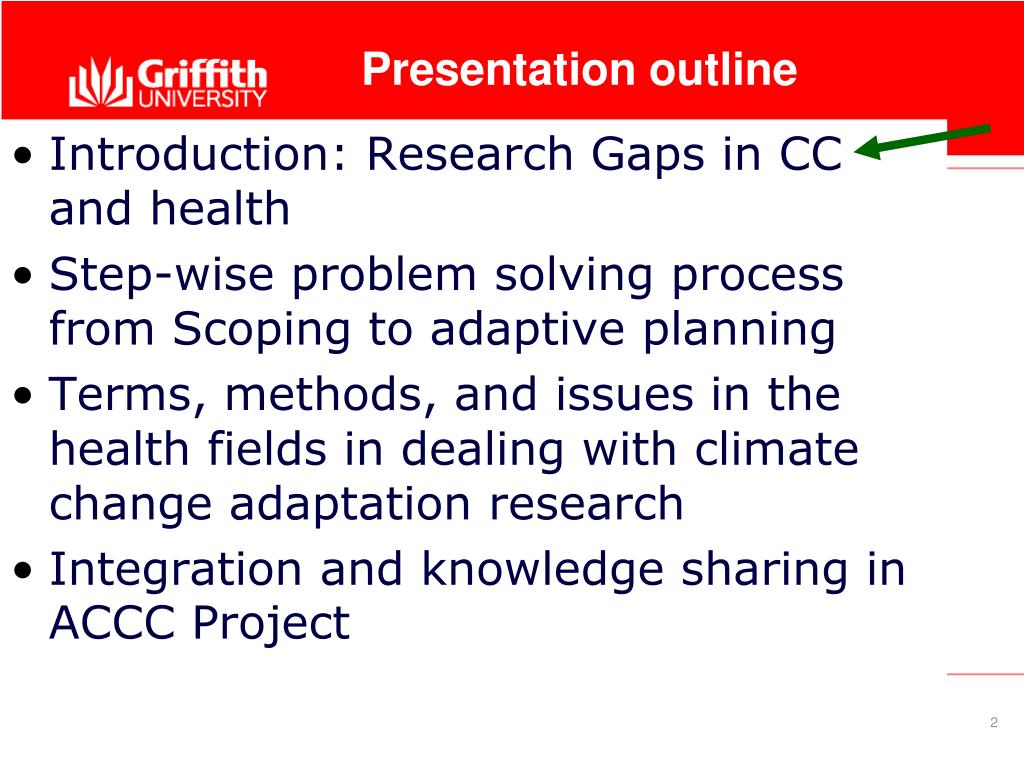 Griffith UNIVERSITY

Presentation outline

• Introduction: Research Gaps in CC and health
• Step-wise problem solving process from Scoping to adaptive planning
• Terms, methods, and issues in the health fields in dealing with climate change adaptation research
• Integration and knowledge sharing in ACCC Project

2